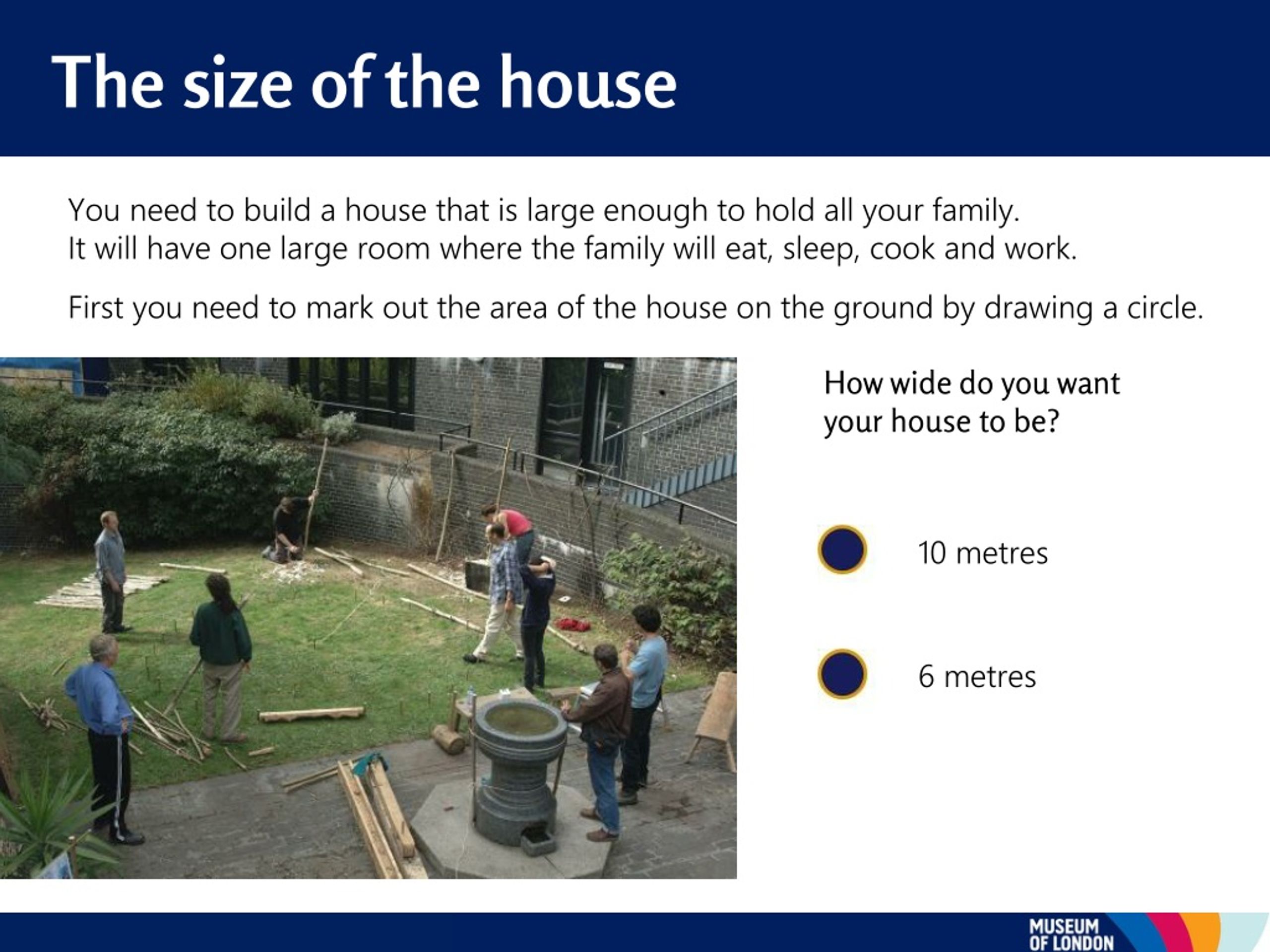 The size of the house

You need to build a house that is large enough to hold all your family.
It will have one large room where the family will eat, sleep, cook and work.

First you need to mark out the area of the house on the ground by drawing a circle.

How wide do you want your house to be?

10 metres

6 metres

MUSEUM OF LONDON